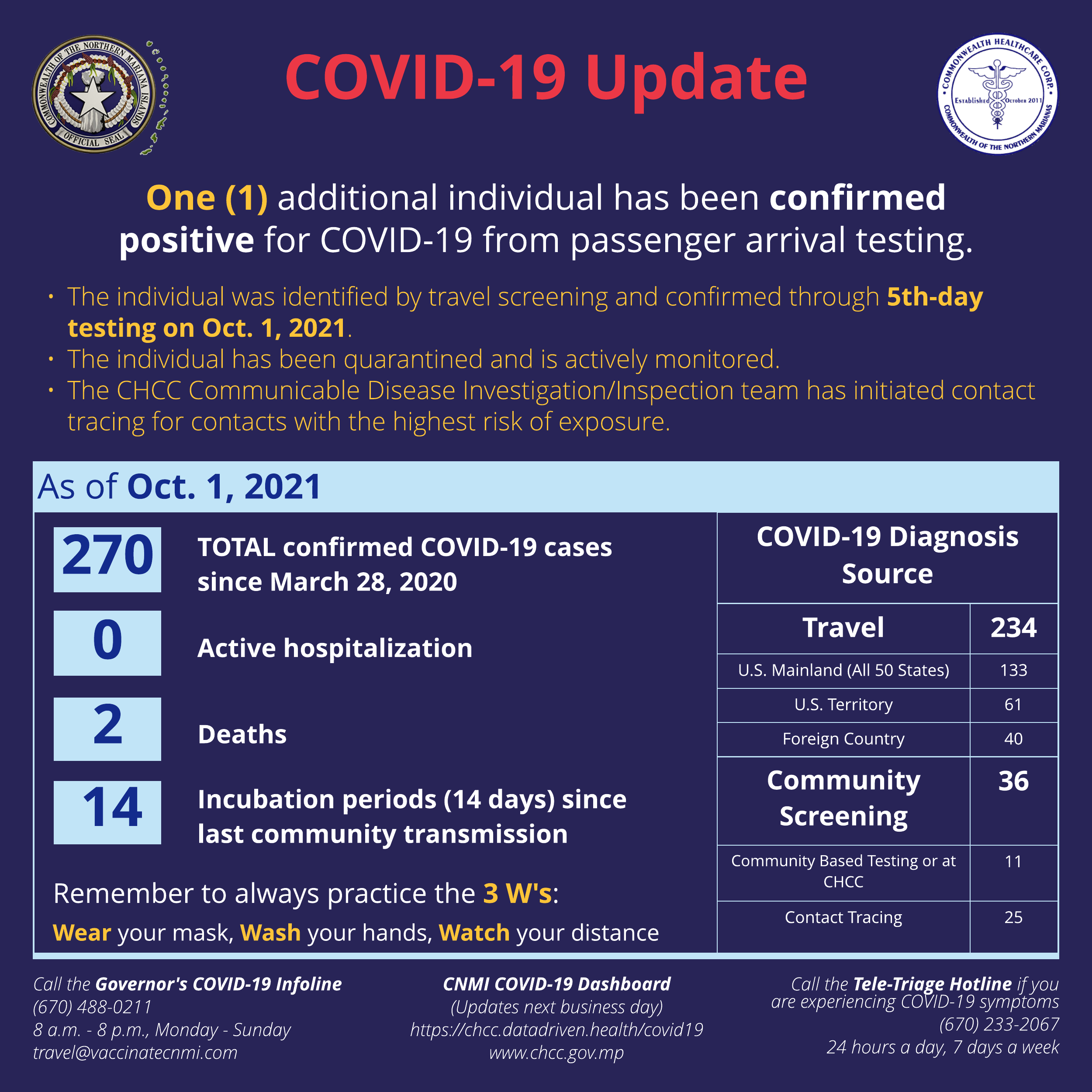 COMMONWEALTH OF THE NORTHERN MARIANA ISLANDS OFFICIAL SEAL

COVID-19 Update

COMMONWEALTH HEALTHCARE CORP. Established October 2011 COMMONWEALTH OF THE NORTHERN MARIANAS

One (1) additional individual has been confirmed positive for COVID-19 from passenger arrival testing.

• The individual was identified by travel screening and confirmed through 5th-day testing on Oct. 1, 2021.
• The individual has been quarantined and is actively monitored.
• The CHCC Communicable Disease Investigation/Inspection team has initiated contact tracing for contacts with the highest risk of exposure.

As of Oct. 1, 2021

270 TOTAL confirmed COVID-19 cases since March 28, 2020

0 Active hospitalization

2 Deaths

14 Incubation periods (14 days) since last community transmission

Remember to always practice the 3 W's:
Wear your mask, Wash your hands, Watch your distance

| COVID-19 Diagnosis Source | |
|---|---|
| Travel | 234 |
| U.S. Mainland (All 50 States) | 133 |
| U.S. Territory | 61 |
| Foreign Country | 40 |
| Community Screening | 36 |
| Community Based Testing or at CHCC | 11 |
| Contact Tracing | 25 |

Call the Governor's COVID-19 Infoline
(670) 488-0211
8 a.m. - 8 p.m., Monday - Sunday
travel@vaccinatecnmi.com

CNMI COVID-19 Dashboard
(Updates next business day)
https://chcc.datadriven.health/covid19
www.chcc.gov.mp

Call the Tele-Triage Hotline if you are experiencing COVID-19 symptoms
(670) 233-2067
24 hours a day, 7 days a week